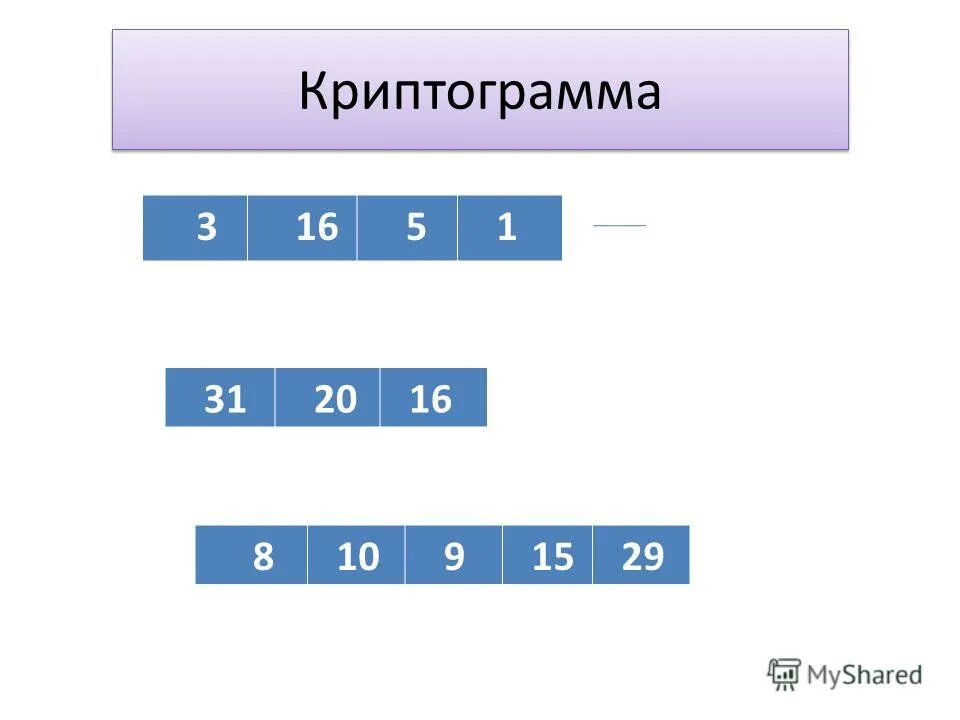 Криптограмма

| 3 | 16 | 5 | 1 |
|---|---|---|---|

| 31 | 20 | 16 |
|---|---|---|

| 8 | 10 | 9 | 15 | 29 |
|---|---|---|---|---|

MyShared